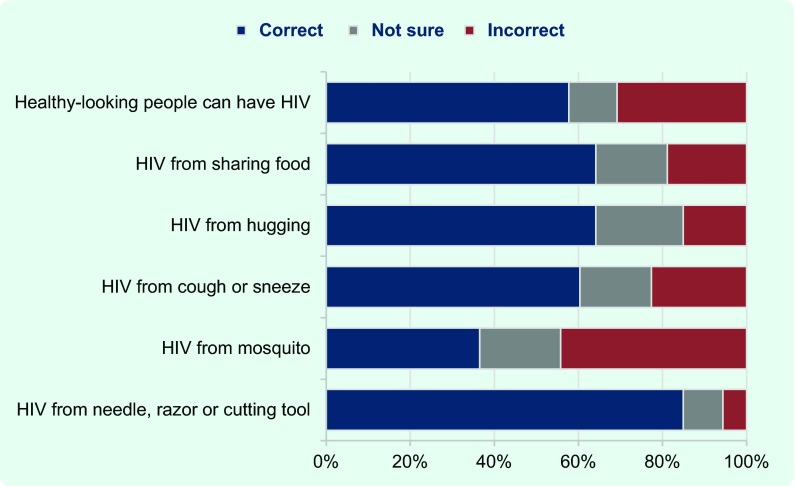 Correct Not sure Incorrect

Healthy-looking people can have HIV
HIV from sharing food
HIV from hugging
HIV from cough or sneeze
HIV from mosquito
HIV from needle, razor or cutting tool

0% 20% 40% 60% 80% 100%